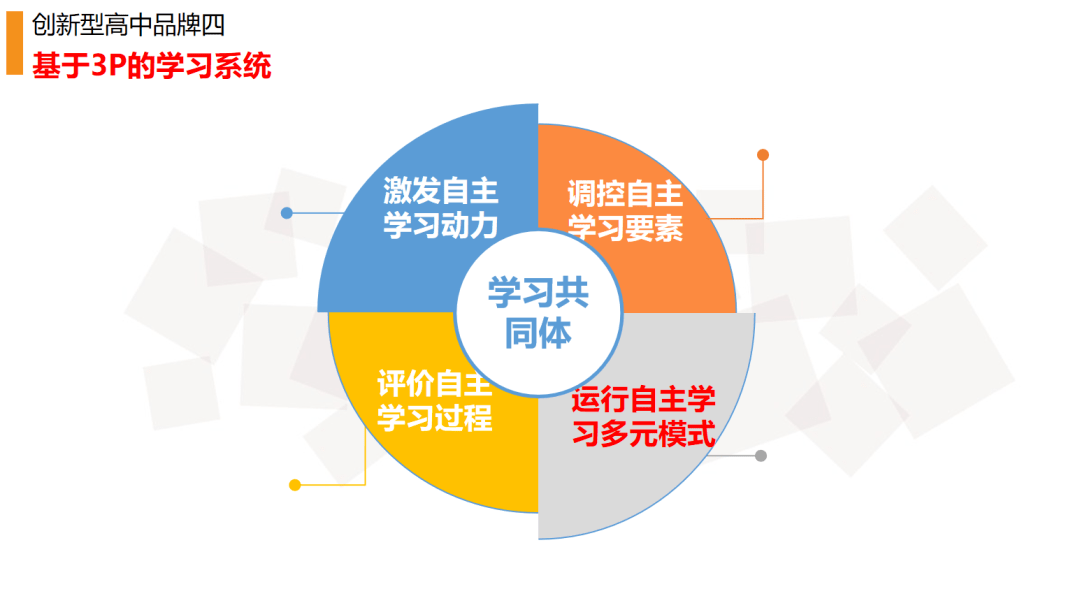 创新型高中品牌四
基于3P的学习系统

激发自主学习动力

调控自主学习要素

学习共同体

评价自主学习过程

运行自主学习多元模式